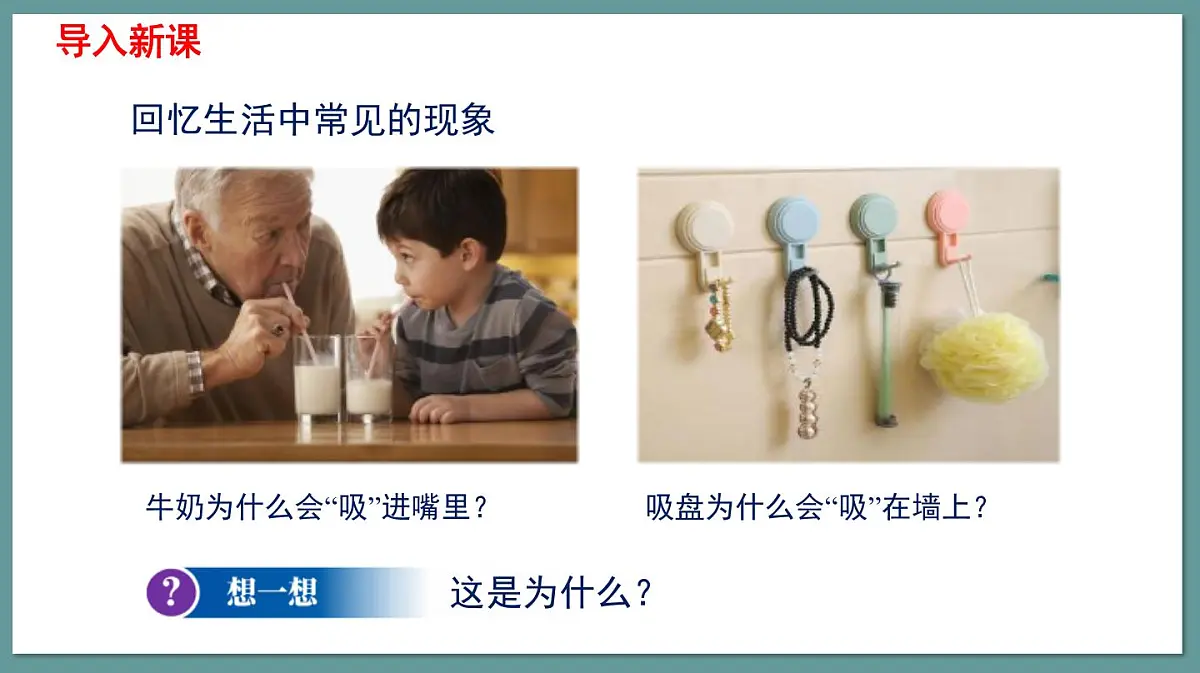 导入新课

回忆生活中常见的现象

牛奶为什么会“吸”进嘴里？

吸盘为什么会“吸”在墙上？

?

想一想

这是为什么？